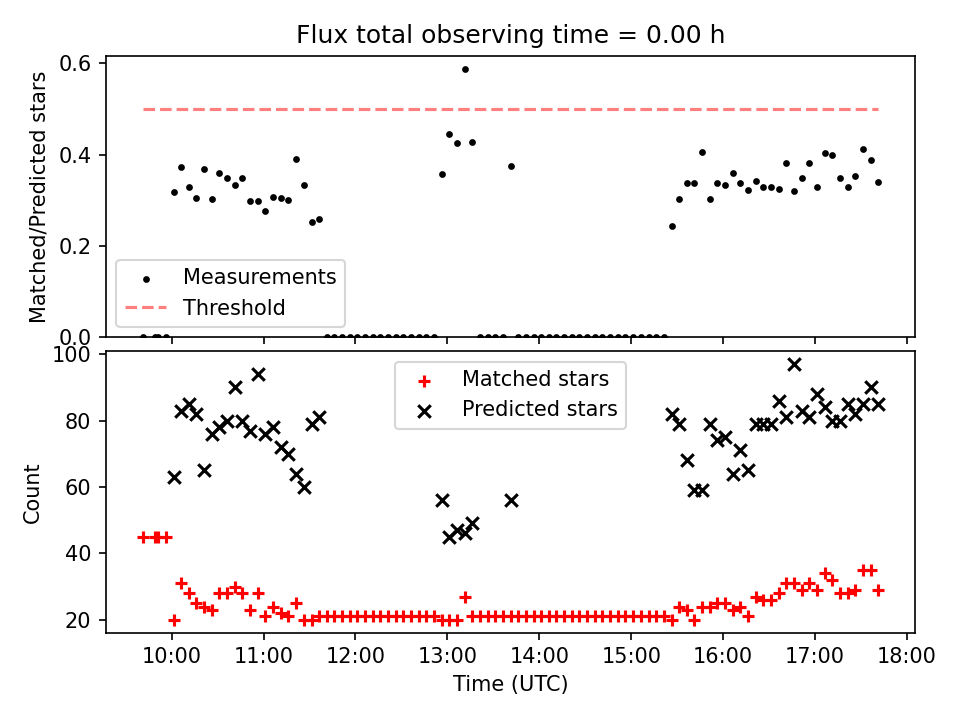 Flux total observing time = 0.00 h

Matched/Predicted stars

0.6
0.4
0.2
0.0

Measurements
Threshold

Count

100
80
60
40
20

Matched stars
Predicted stars

10:00
11:00
12:00
13:00
14:00
15:00
16:00
17:00
18:00

Time (UTC)